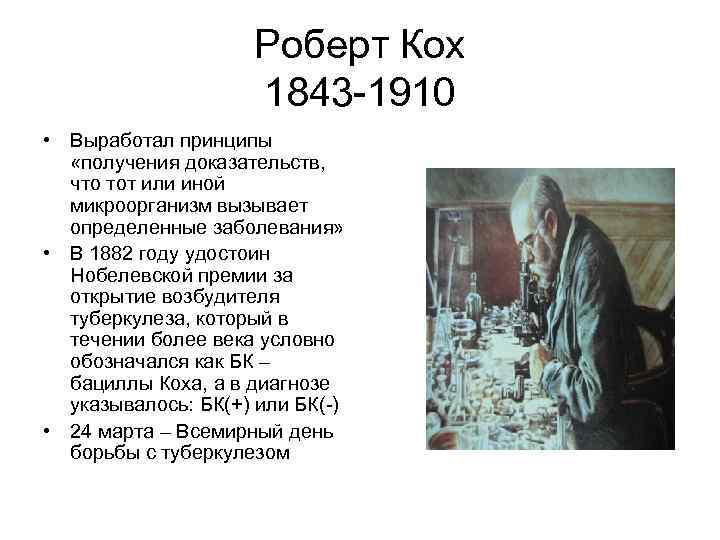 Роберт Кох
1843-1910

• Выработал принципы «получения доказательств, что тот или иной микроорганизм вызывает определенные заболевания»

• В 1882 году удостоин Нобелевской премии за открытие возбудителя туберкулеза, который в течении более века условно обозначался как БК – бациллы Коха, а в диагнозе указывалось: БК(+) или БК(-)

• 24 марта – Всемирный день борьбы с туберкулезом